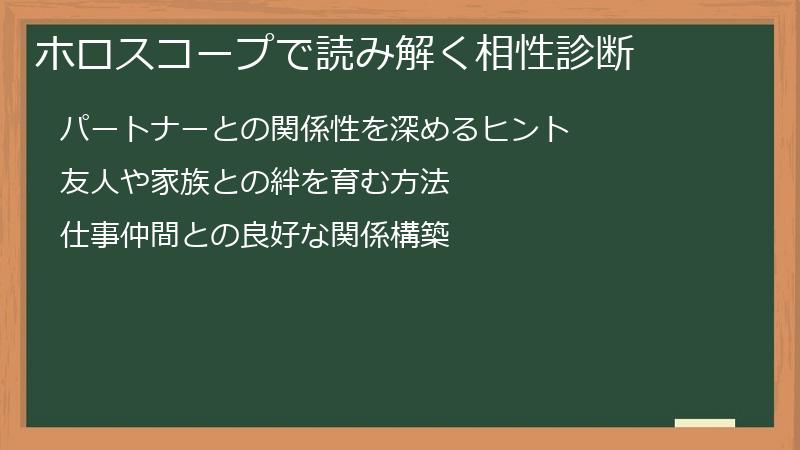 ホロスコープで読み解く相性診断

パートナーとの関係性を深めるヒント

友人や家族との絆を育む方法

仕事仲間との良好な関係構築